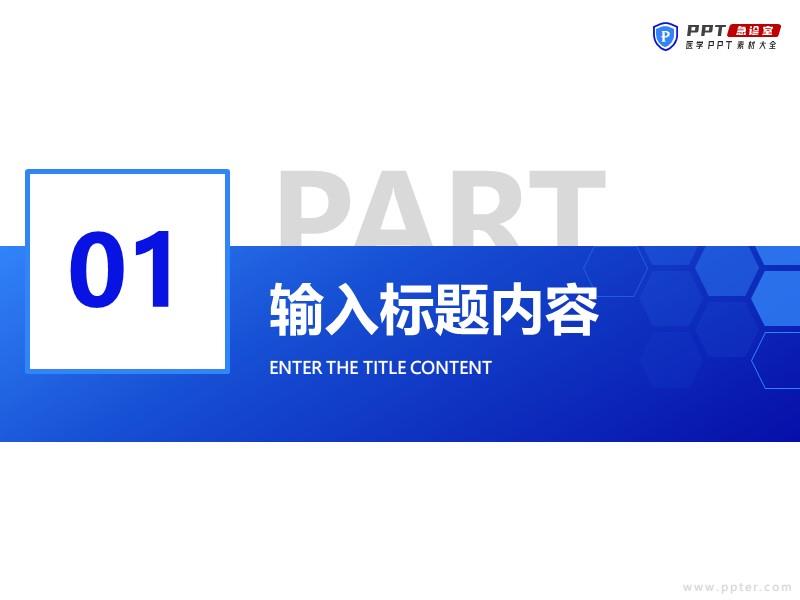 PPT 急诊室
医学PPT素材大全

PART

01

输入标题内容

ENTER THE TITLE CONTENT

www.ppter.com